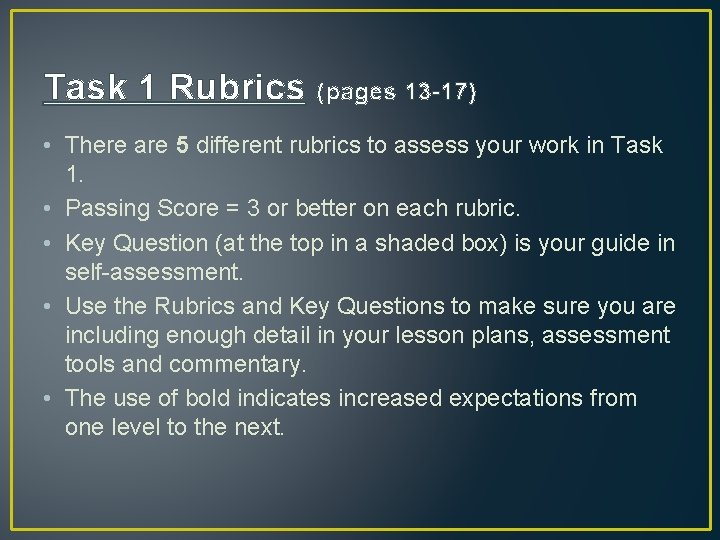 Task 1 Rubrics (pages 13-17)

• There are 5 different rubrics to assess your work in Task 1.
• Passing Score = 3 or better on each rubric.
• Key Question (at the top in a shaded box) is your guide in self-assessment.
• Use the Rubrics and Key Questions to make sure you are including enough detail in your lesson plans, assessment tools and commentary.
• The use of bold indicates increased expectations from one level to the next.